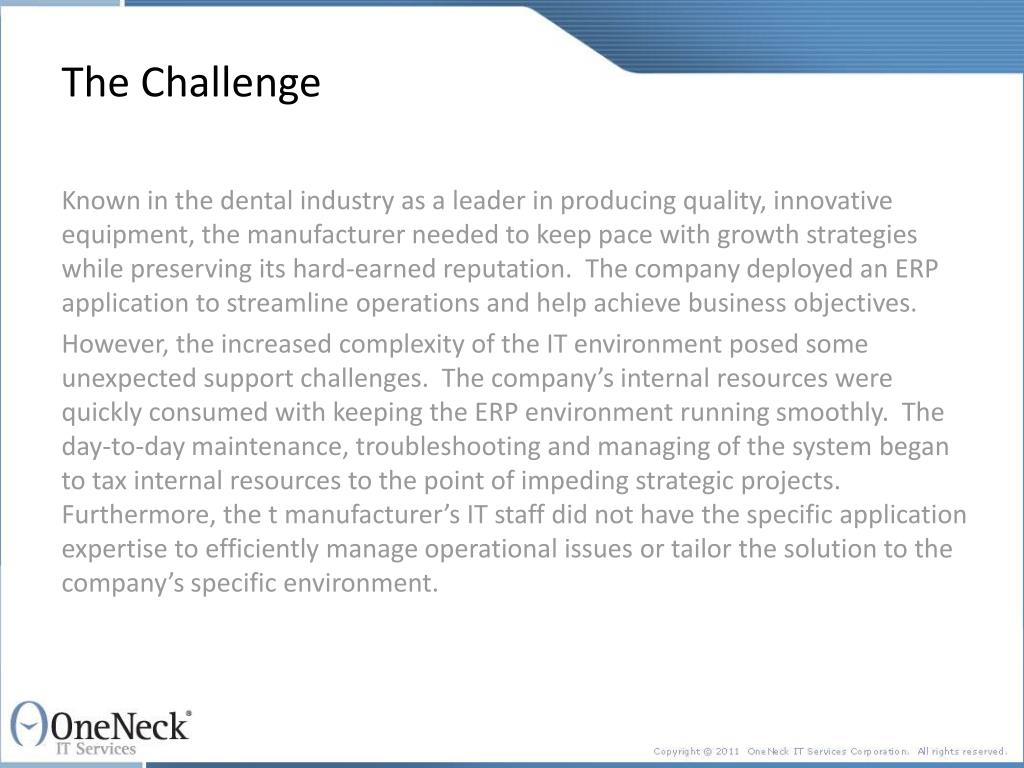 The Challenge

Known in the dental industry as a leader in producing quality, innovative equipment, the manufacturer needed to keep pace with growth strategies while preserving its hard-earned reputation.  The company deployed an ERP application to streamline operations and help achieve business objectives.

However, the increased complexity of the IT environment posed some unexpected support challenges.  The company's internal resources were quickly consumed with keeping the ERP environment running smoothly.  The day-to-day maintenance, troubleshooting and managing of the system began to tax internal resources to the point of impeding strategic projects.  Furthermore, the t manufacturer's IT staff did not have the specific application expertise to efficiently manage operational issues or tailor the solution to the company's specific environment.

OneNeck® IT Services

Copyright @ 2011  OneNeck IT Services Corporation.  All rights reserved.